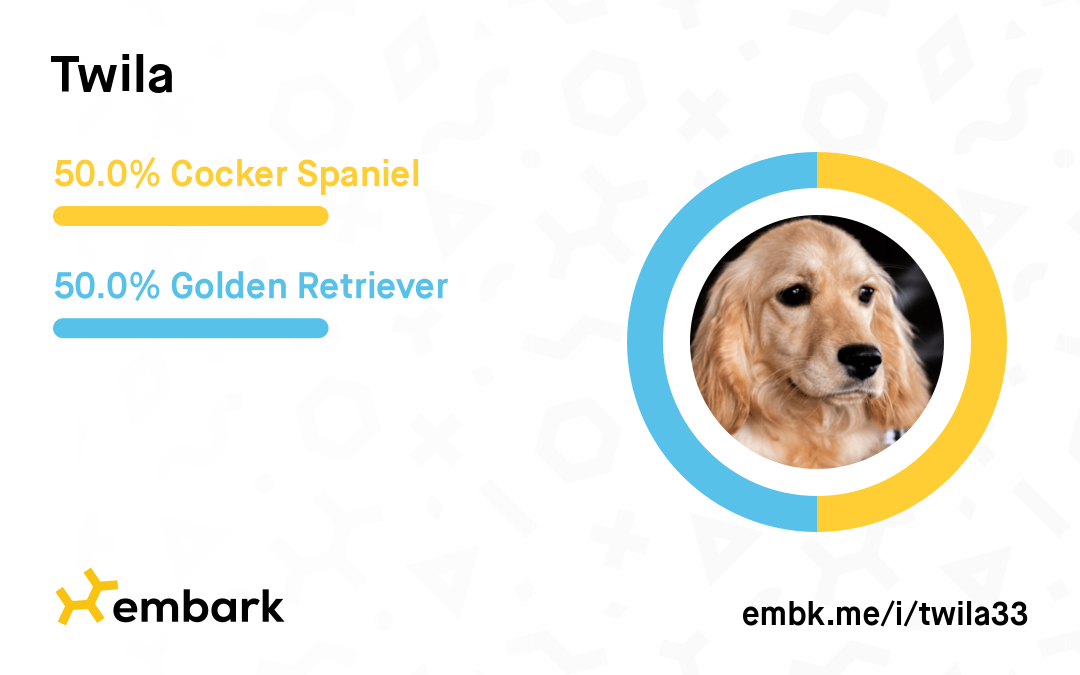 Twila

50.0% Cocker Spaniel

50.0% Golden Retriever

embark

embk.me/i/twila33